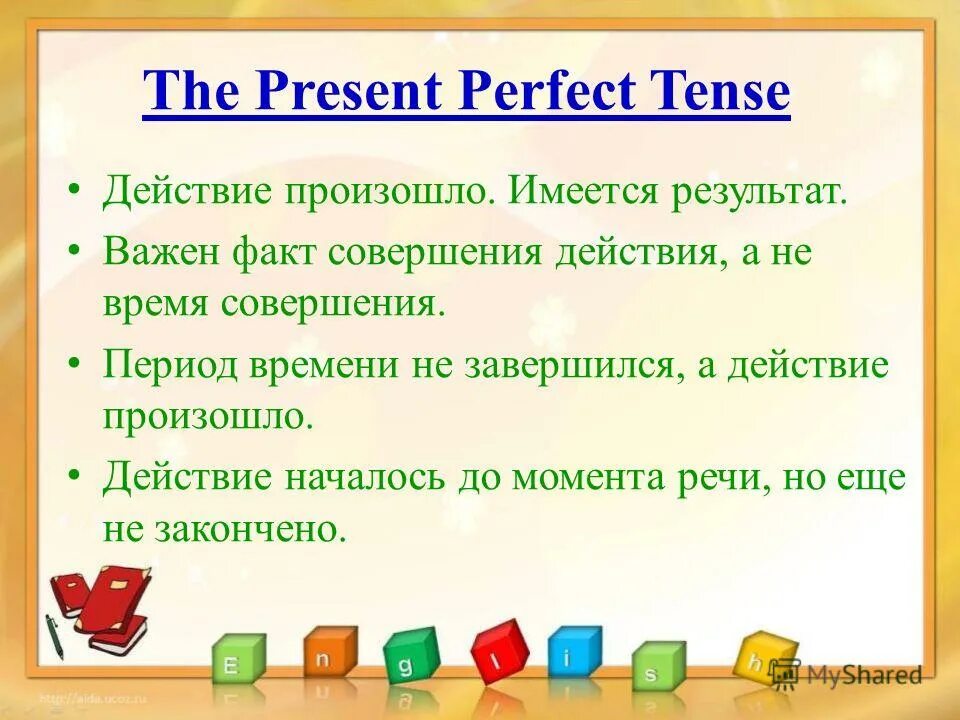 The Present Perfect Tense

• Действие произошло. Имеется результат.

• Важен факт совершения действия, а не время совершения.

• Период времени не завершился, а действие произошло.

• Действие началось до момента речи, но еще не закончено.

E n g l i s h

http://aida.ucoz.ru

MyShared